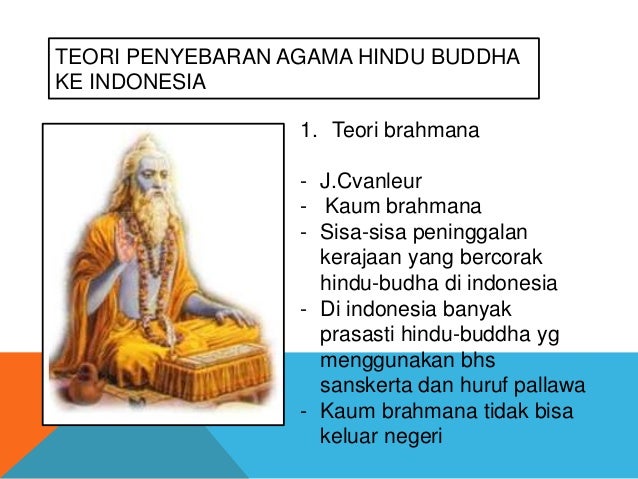 TEORI PENYEBARAN AGAMA HINDU BUDDHA KE INDONESIA

1. Teori brahmana

- J.Cvanleur
- Kaum brahmana
- Sisa-sisa peninggalan kerajaan yang bercorak hindu-budha di indonesia
- Di indonesia banyak prasasti hindu-buddha yg menggunakan bhs sanskerta dan huruf pallawa
- Kaum brahmana tidak bisa keluar negeri